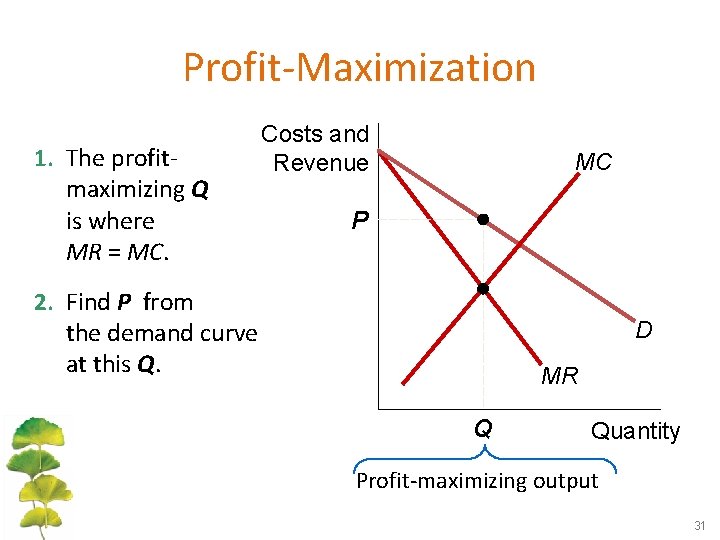 Profit-Maximization

1. The profit-maximizing $Q$ is where $MR = MC$.

2. Find $P$ from the demand curve at this $Q$.

Costs and Revenue

MC

P

D

MR

Q

Quantity

Profit-maximizing output

31